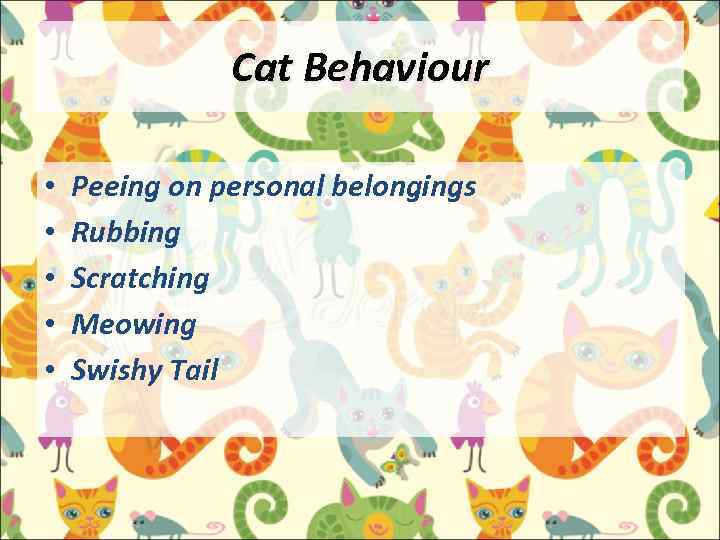 Cat Behaviour

• Peeing on personal belongings
• Rubbing
• Scratching
• Meowing
• Swishy Tail